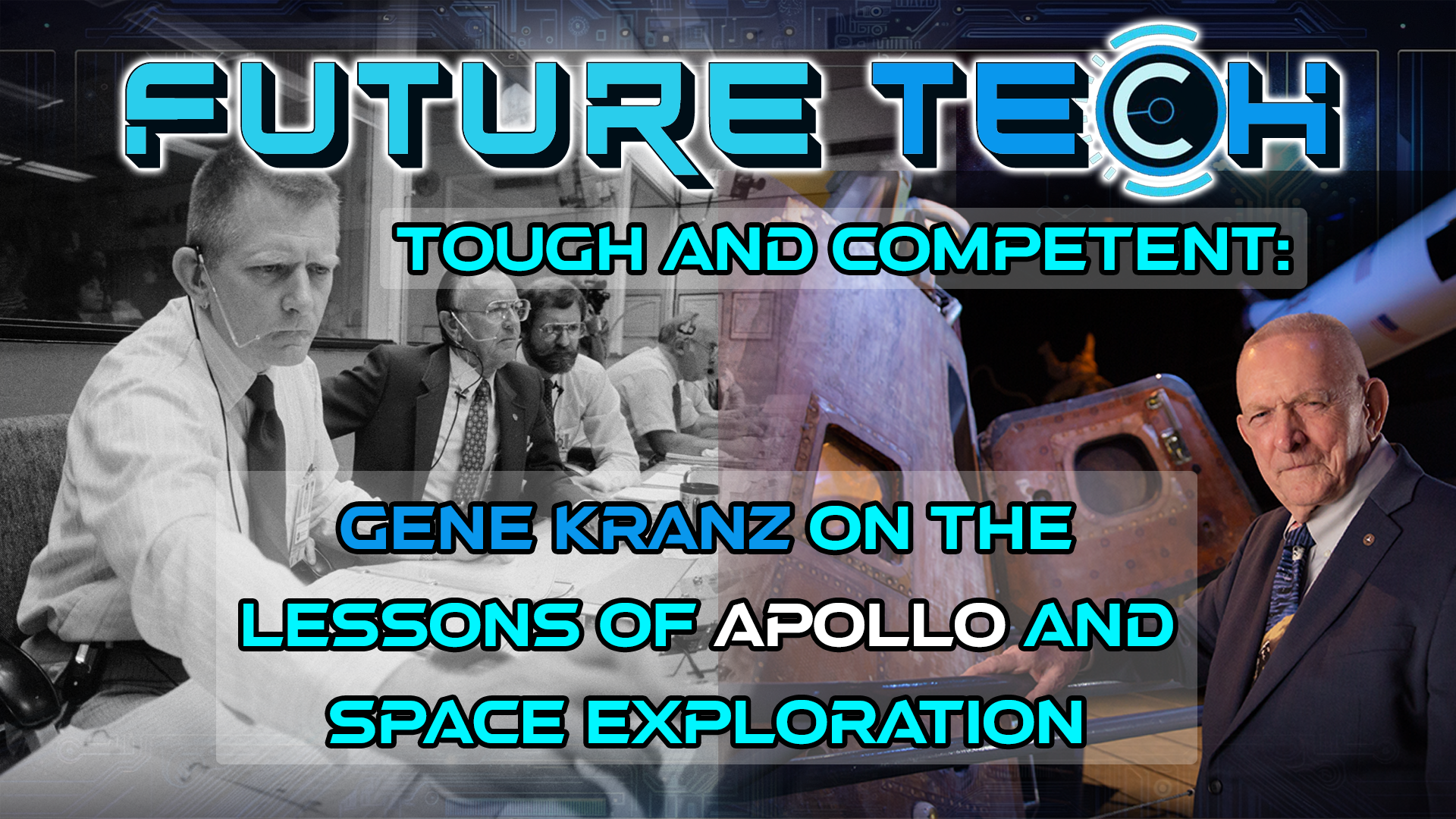 FUTURE TECH

TOUGH AND COMPETENT:

GENE KRANZ ON THE LESSONS OF APOLLO AND SPACE EXPLORATION